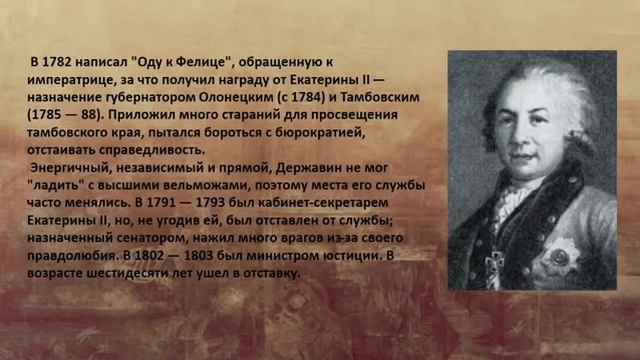 В 1782 написал "Оду к Фелице", обращенную к императрице, за что получил награду от Екатерины II — назначение губернатором Олонецким (с 1784) и Тамбовским (1785 — 88). Приложил много стараний для просвещения тамбовского края, пытался бороться с бюрократией, отстаивать справедливость.

Энергичный, независимый и прямой, Державин не мог "ладить" с высшими вельможами, поэтому места его службы часто менялись. В 1791 — 1793 был кабинет-секретарем Екатерины II, но, не угодив ей, был отставлен от службы; назначенный сенатором, нажил много врагов из-за своего правдолюбия. В 1802 — 1803 был министром юстиции. В возрасте шестидесяти лет ушел в отставку.